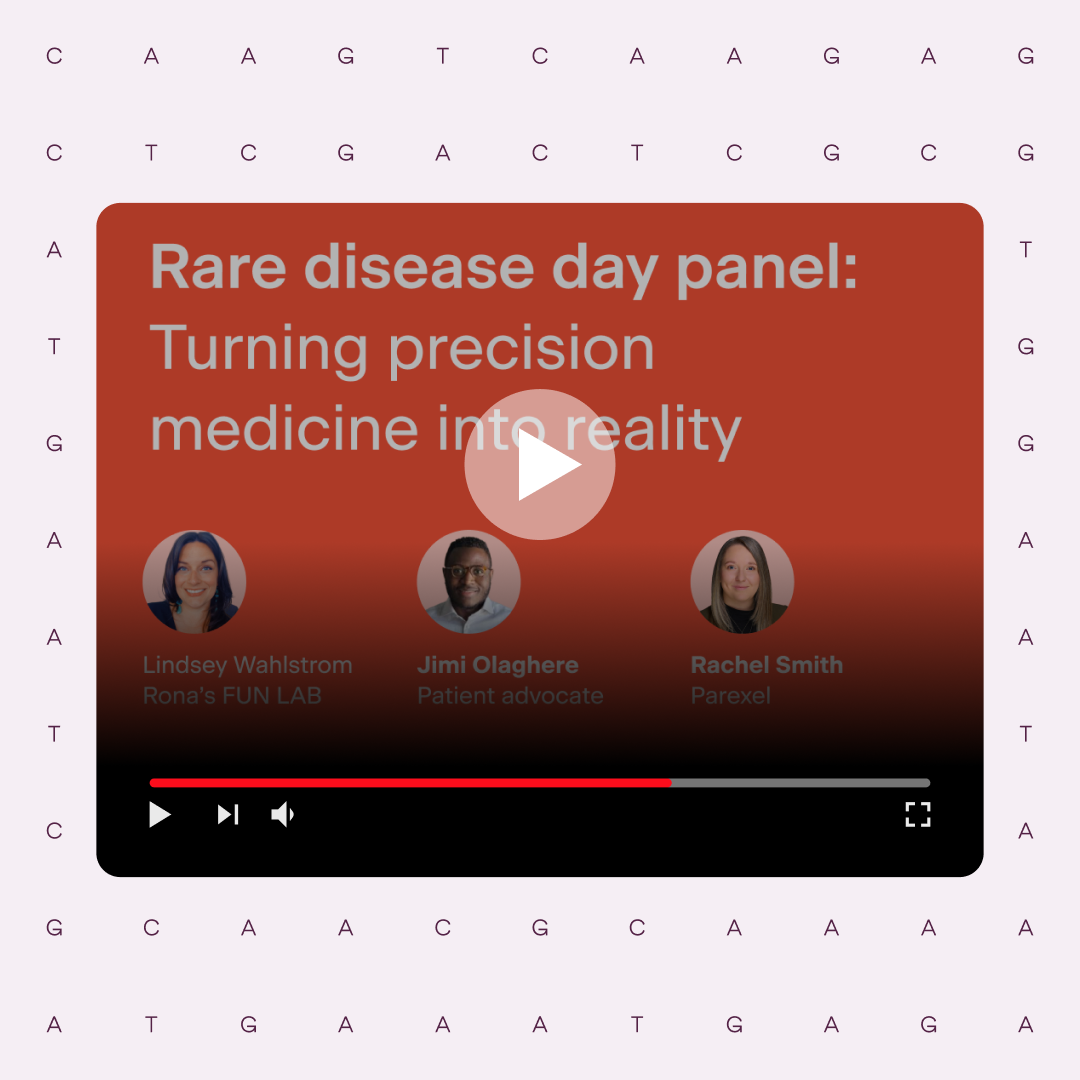 C A A G T C A A G A G

C T C G A C T C G C G

A T

T G

G G

A A

A A

T T

C A

G C A A C G C A A A A

A T G A A A T G A G A

Rare disease day panel: Turning precision medicine into reality

Lindsey Wahlstrom
Rona's FUN LAB

Jimi Olaghere
Patient advocate

Rachel Smith
Parexel